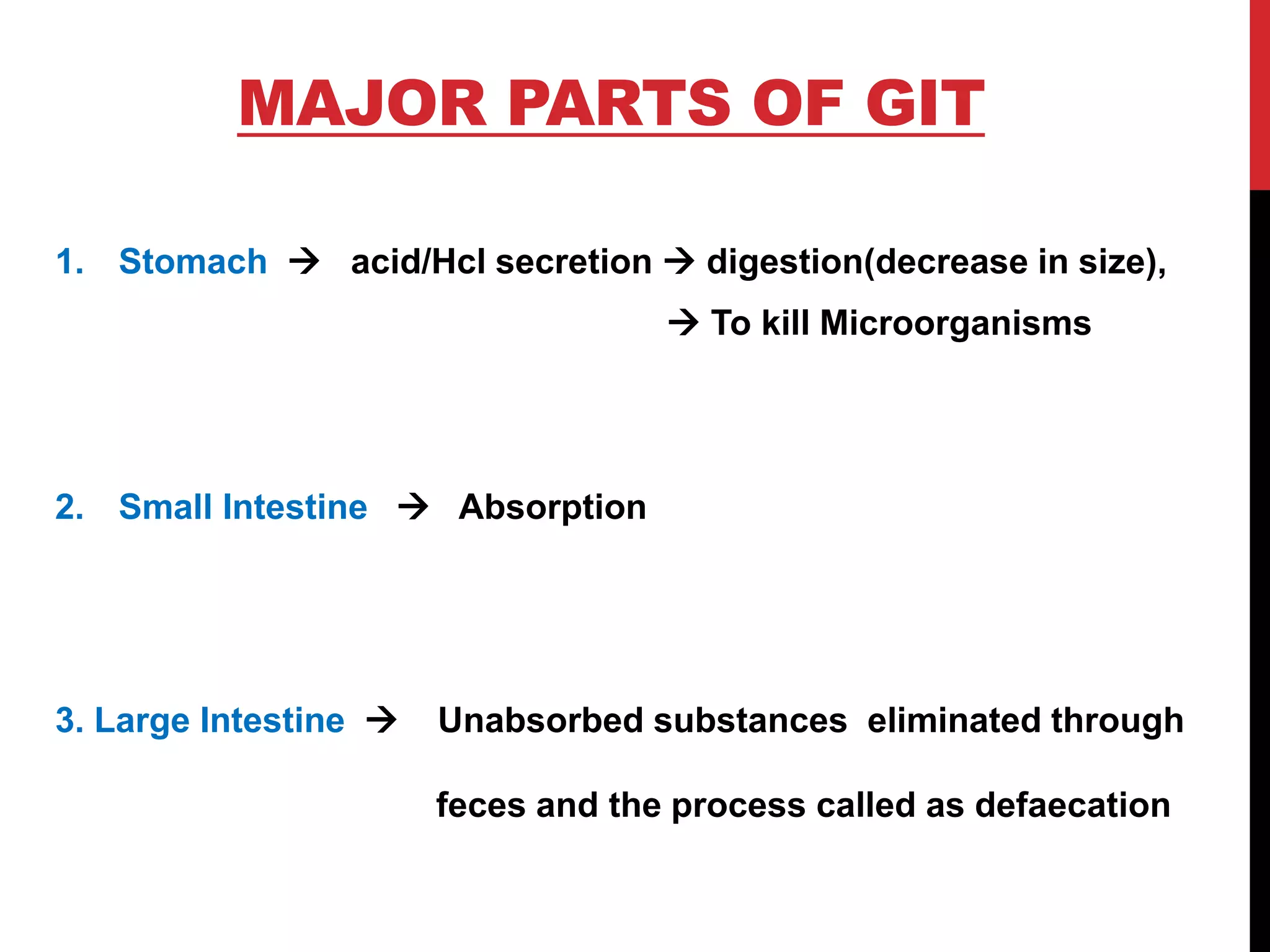 MAJOR PARTS OF GIT

1. Stomach → acid/Hcl secretion → digestion(decrease in size),
→ To kill Microorganisms

2. Small Intestine → Absorption

3. Large Intestine → Unabsorbed substances eliminated through feces and the process called as defaecation